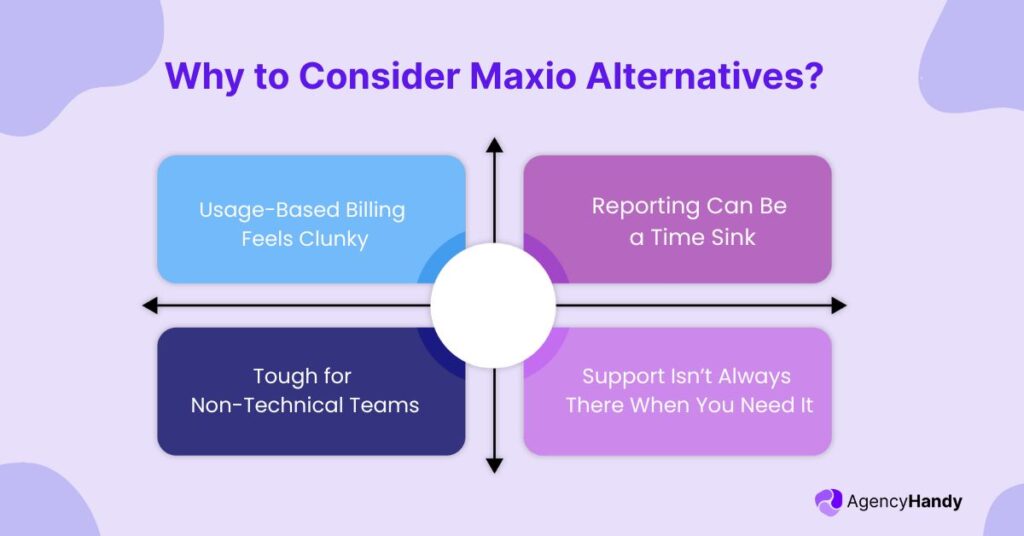 Why to Consider Maxio Alternatives?

Usage-Based Billing Feels Clunky

Reporting Can Be a Time Sink

Tough for Non-Technical Teams

Support Isn't Always There When You Need It

AgencyHandy